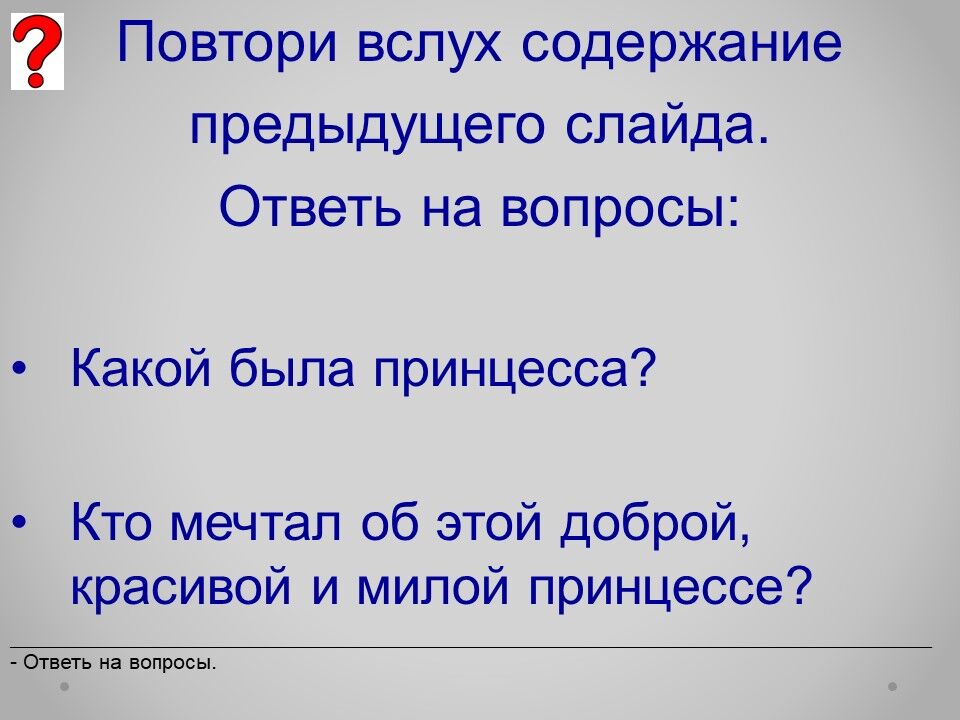 ?

Повтори вслух содержание предыдущего слайда.
Ответь на вопросы:

• Какой была принцесса?

• Кто мечтал об этой доброй, красивой и милой принцессе?

- Ответь на вопросы.